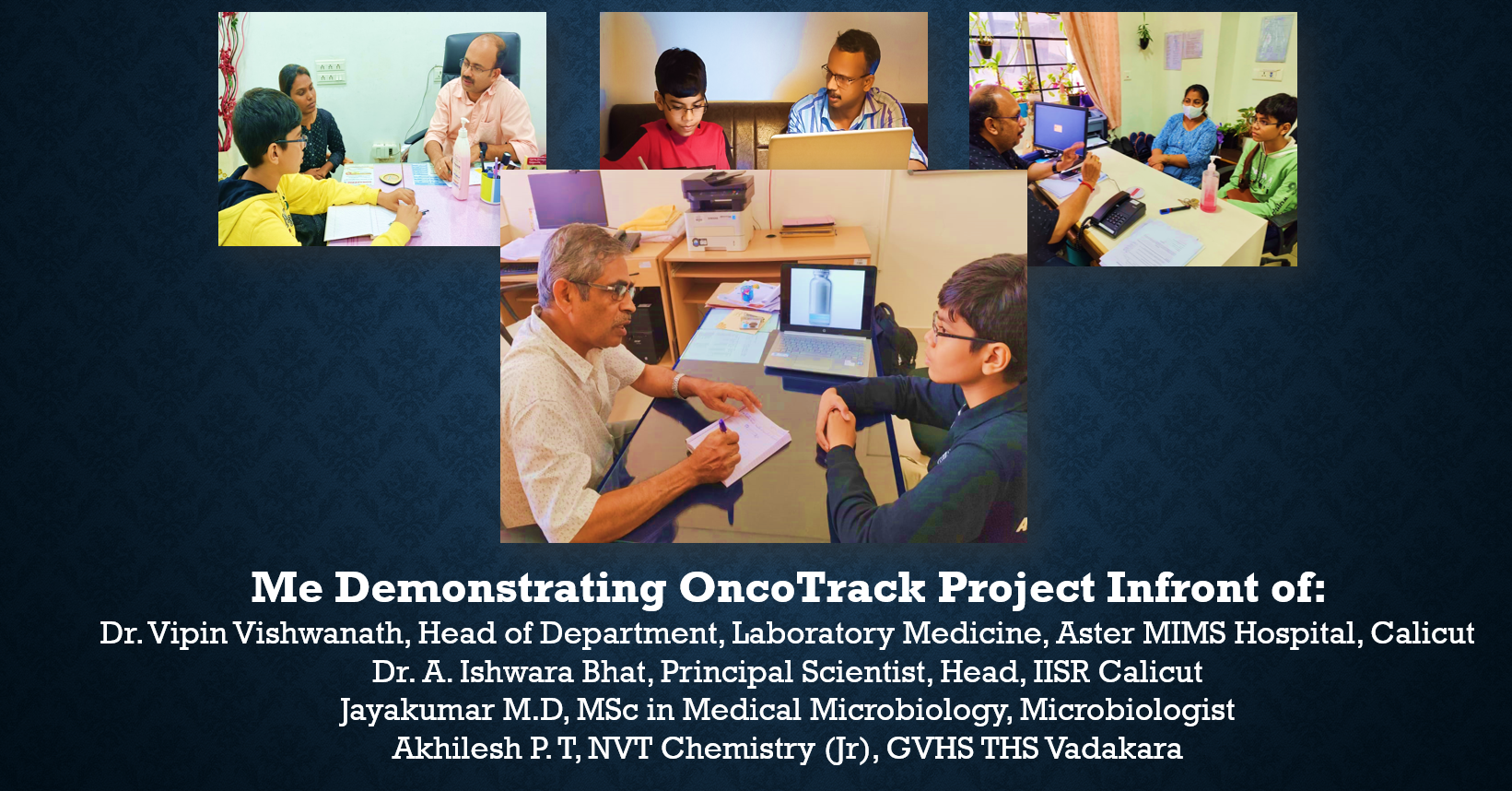 Me Demonstrating OncoTrack Project Infront of:
Dr. Vipin Vishwanath, Head of Department, Laboratory Medicine, Aster MIMS Hospital, Calicut
Dr. A. Ishwara Bhat, Principal Scientist, Head, IISR Calicut
Jayakumar M.D, MSc in Medical Microbiology, Microbiologist
Akhilesh P. T, NVT Chemistry (Jr), GVHS THS Vadakara